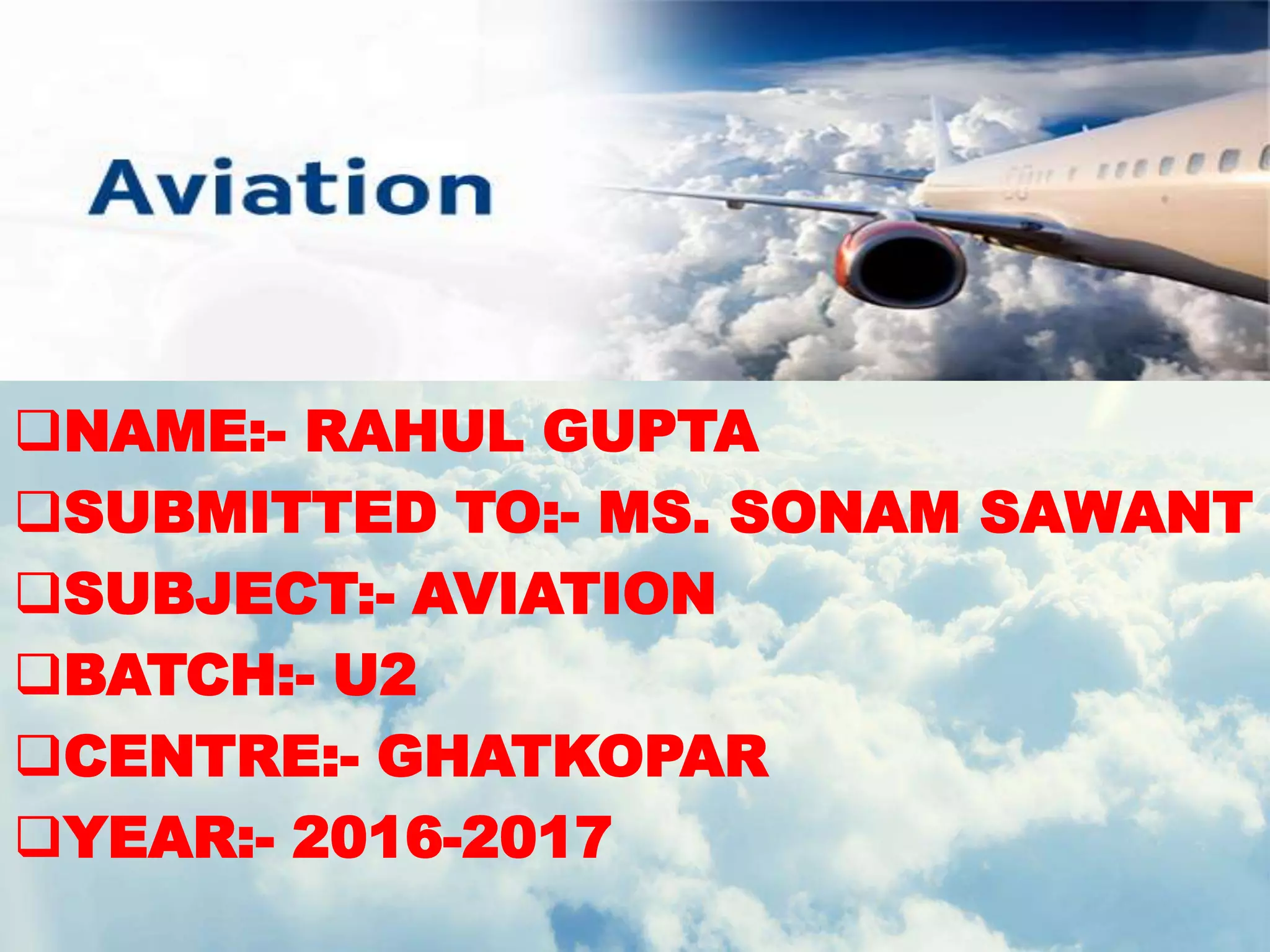 Aviation

❑NAME:- RAHUL GUPTA
❑SUBMITTED TO:- MS. SONAM SAWANT
❑SUBJECT:- AVIATION
❑BATCH:- U2
❑CENTRE:- GHATKOPAR
❑YEAR:- 2016-2017